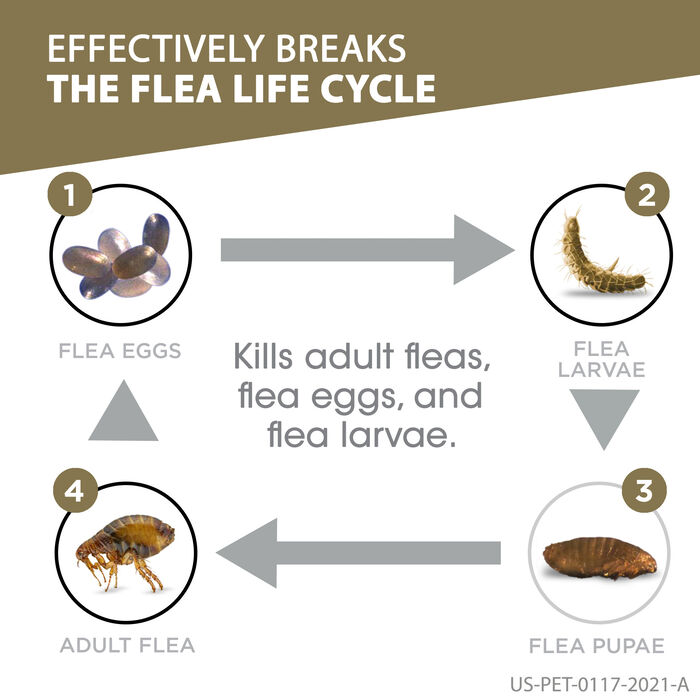 EFFECTIVELY BREAKS
THE FLEA LIFE CYCLE

1

FLEA EGGS

2

FLEA LARVAE

Kills adult fleas, flea eggs, and flea larvae.

3

FLEA PUPAE

4

ADULT FLEA

US-PET-0117-2021-A